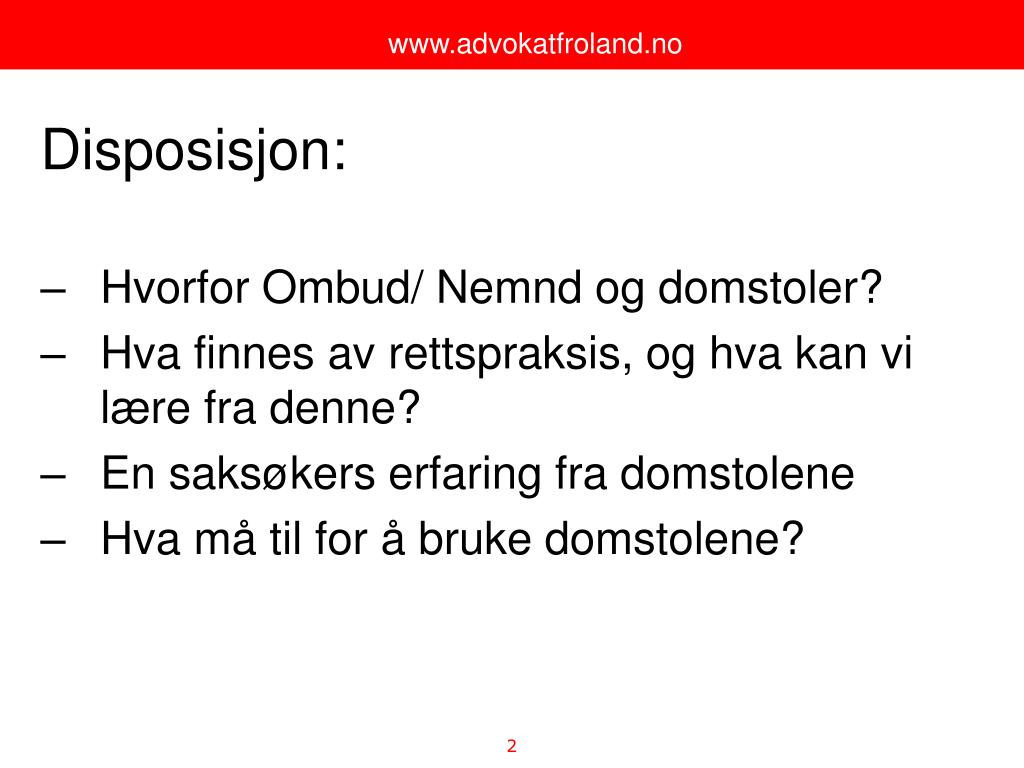 www.advokatfroland.no

Disposisjon:

– Hvorfor Ombud/ Nemnd og domstoler?
– Hva finnes av rettspraksis, og hva kan vi lære fra denne?
– En saksøkers erfaring fra domstolene
– Hva må til for å bruke domstolene?

2